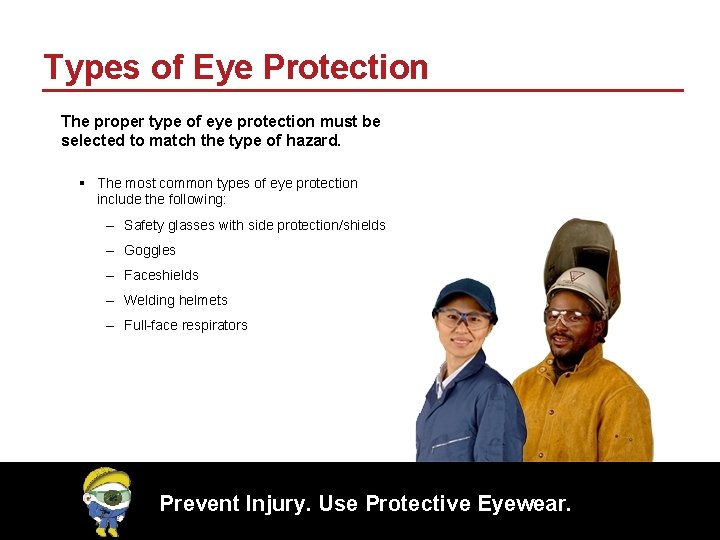 Types of Eye Protection

The proper type of eye protection must be selected to match the type of hazard.

▪ The most common types of eye protection include the following:

– Safety glasses with side protection/shields

– Goggles

– Faceshields

– Welding helmets

– Full-face respirators

Prevent Injury. Use Protective Eyewear.